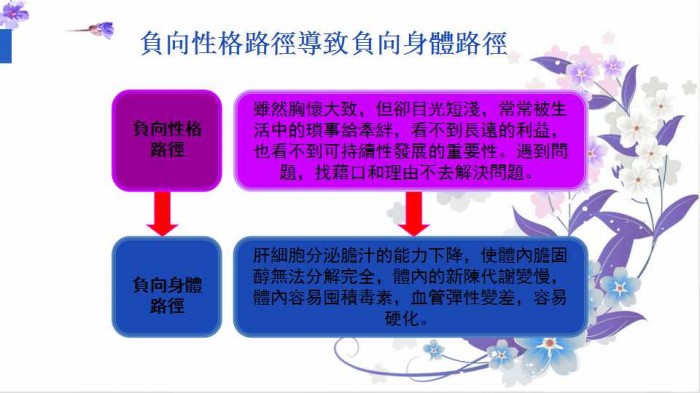 負向性格路徑導致負向身體路徑

負向性格路徑

雖然胸懷大致，但卻目光短淺，常常被生活中的瑣事給牽絆，看不到長遠的利益，也看不到可持續性發展的重要性。遇到問題，找藉口和理由不去解決問題。

負向身體路徑

肝細胞分泌膽汁的能力下降，使體內膽固醇無法分解完全，體內的新陳代謝變慢，體內容易囤積毒素，血管彈性變差，容易硬化。